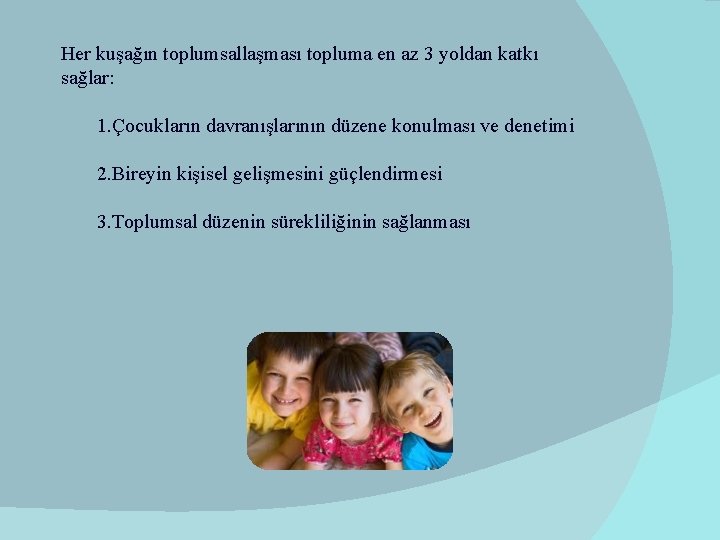 Her kuşağın toplumsallaşması topluma en az 3 yoldan katkı sağlar:

1.Çocukların davranışlarının düzene konulması ve denetimi

2.Bireyin kişisel gelişmesini güçlendirmesi

3.Toplumsal düzenin sürekliliğinin sağlanması